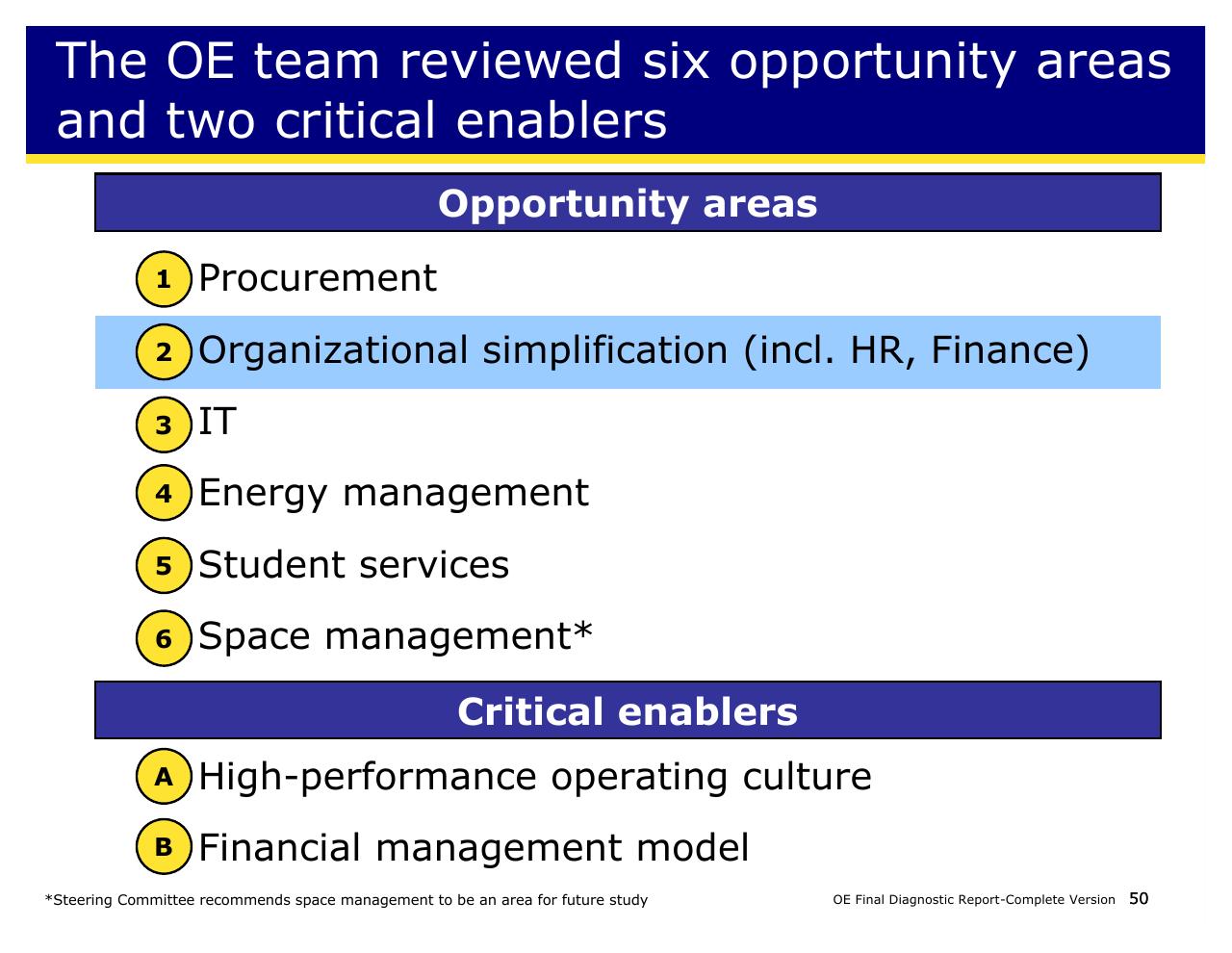 The OE team reviewed six opportunity areas and two critical enablers

Opportunity areas

1 Procurement

2 Organizational simplification (incl. HR, Finance)

3 IT

4 Energy management

5 Student services

6 Space management*

Critical enablers

A High-performance operating culture

B Financial management model

*Steering Committee recommends space management to be an area for future study

OE Final Diagnostic Report-Complete Version 50